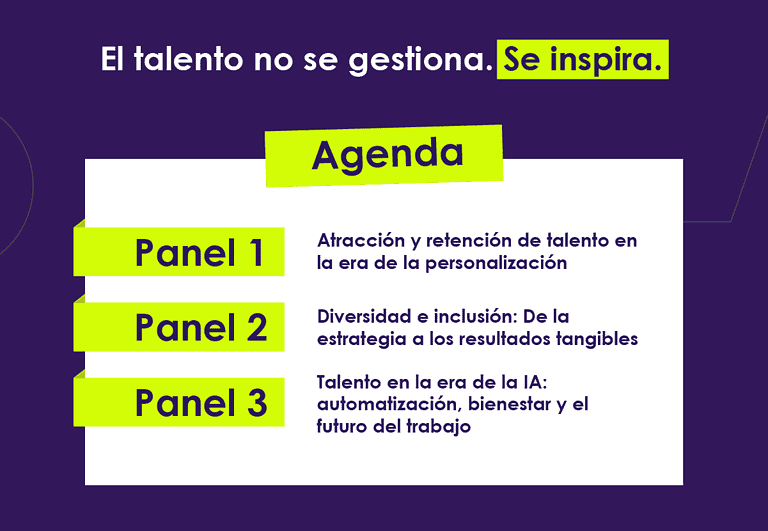 El talento no se gestiona. Se inspira.

Agenda

Panel 1

Atracción y retención de talento en la era de la personalización

Panel 2

Diversidad e inclusión: De la estrategia a los resultados tangibles

Panel 3

Talento en la era de la IA: automatización, bienestar y el futuro del trabajo